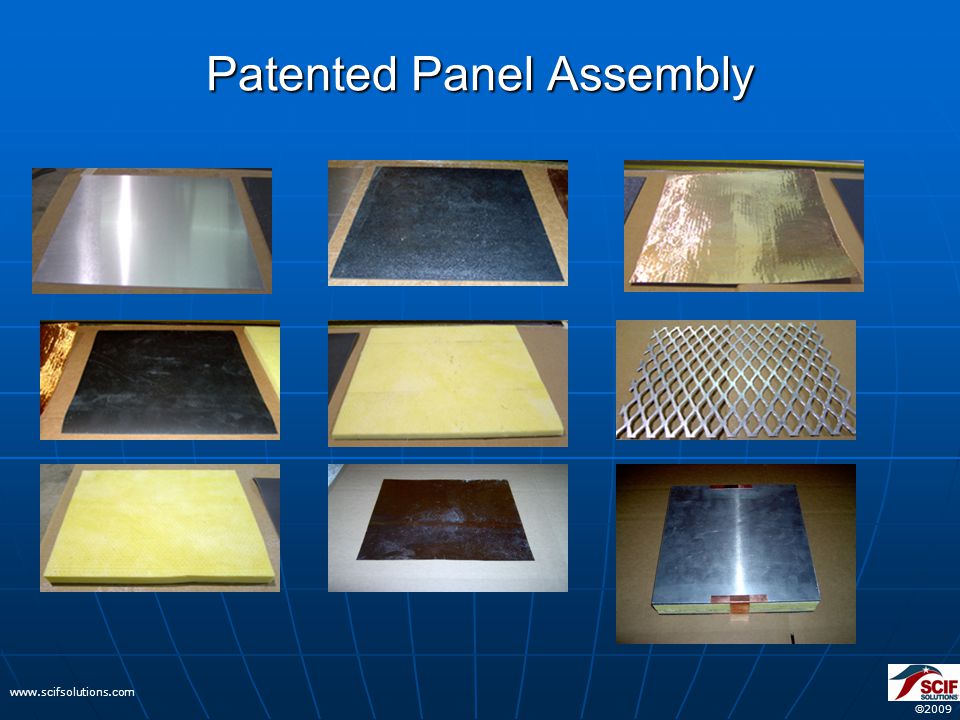 Patented Panel Assembly

www.scifsolutions.com

SCIF SOLUTIONS

©2009